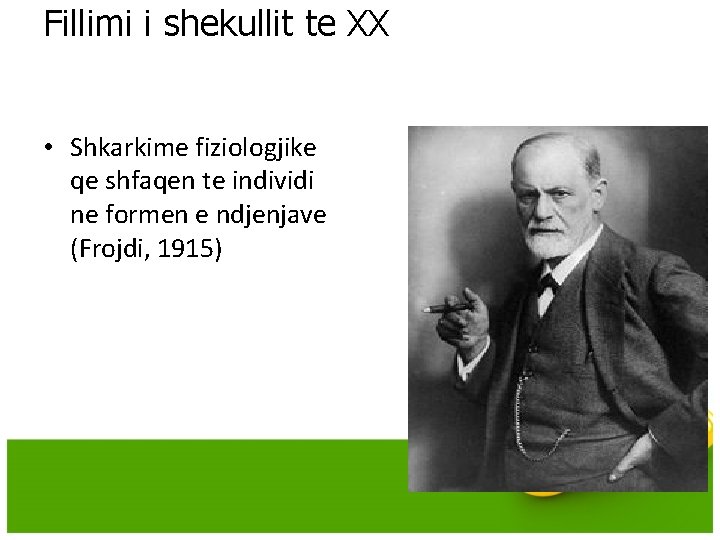 Fillimi i shekullit te XX

• Shkarkime fiziologjike qe shfaqen te individi ne formen e ndjenjave (Frojdi, 1915)